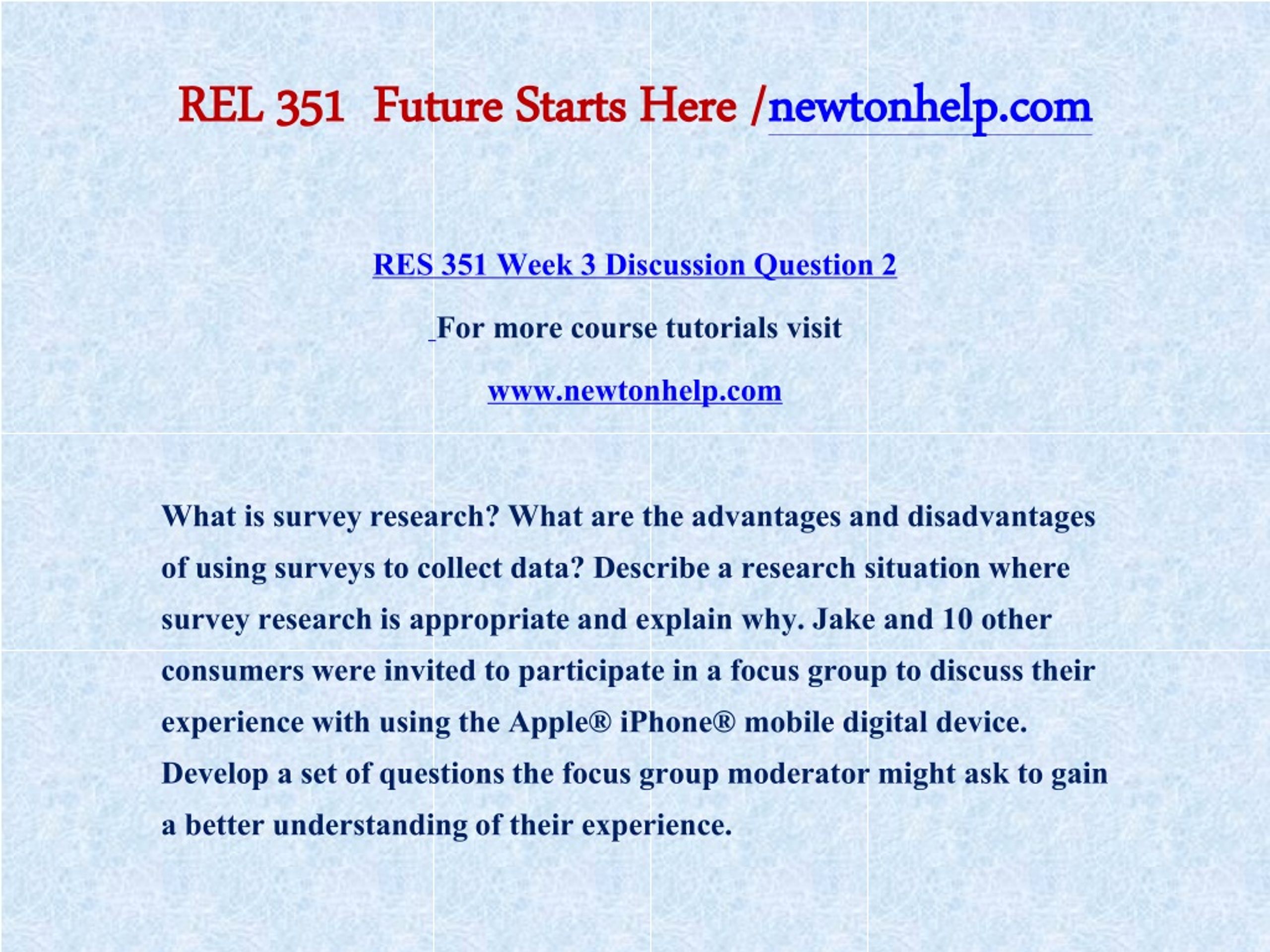 REL 351 Future Starts Here /newtonhelp.com

RES 351 Week 3 Discussion Question 2

For more course tutorials visit

www.newtonhelp.com

What is survey research? What are the advantages and disadvantages of using surveys to collect data? Describe a research situation where survey research is appropriate and explain why. Jake and 10 other consumers were invited to participate in a focus group to discuss their experience with using the Apple® iPhone® mobile digital device. Develop a set of questions the focus group moderator might ask to gain a better understanding of their experience.